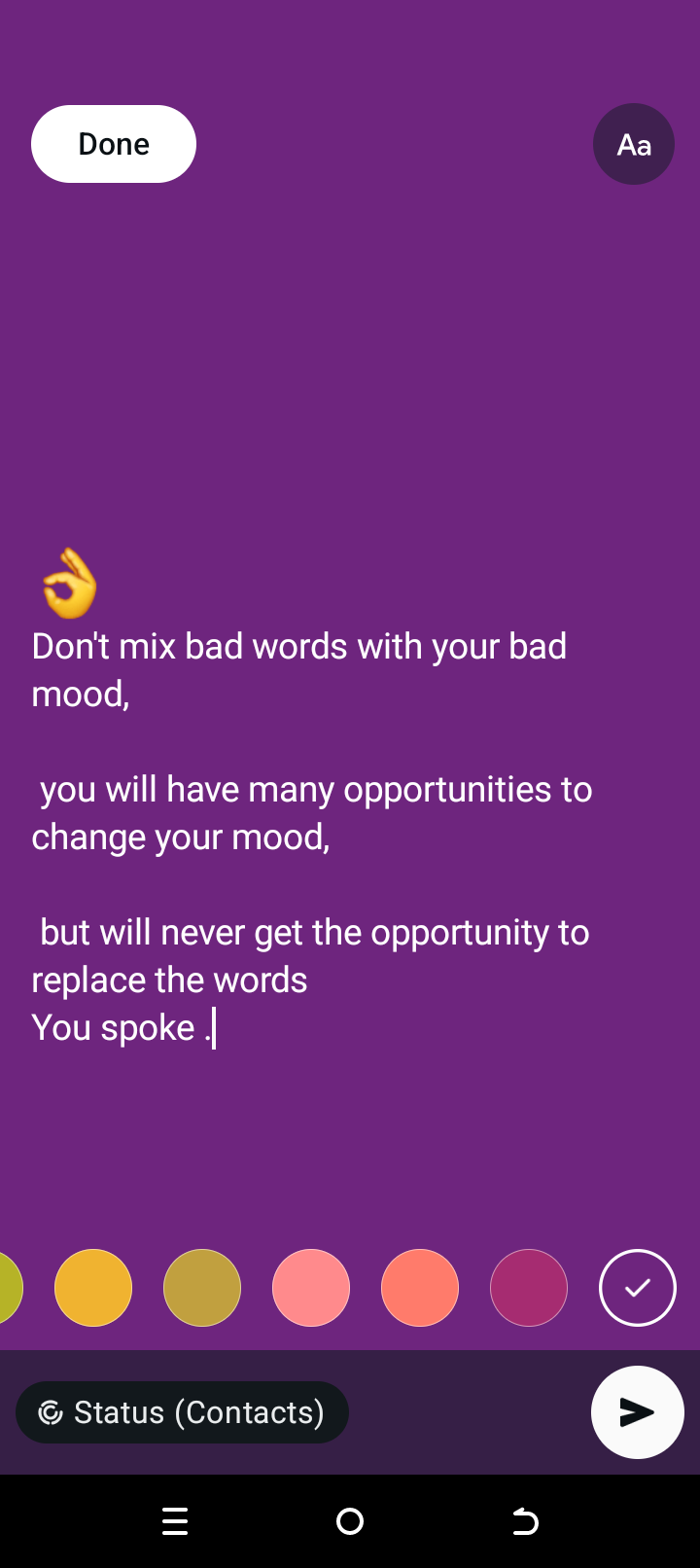 Done

Aa

👌
Don't mix bad words with your bad mood,

you will have many opportunities to change your mood,

but will never get the opportunity to replace the words
You spoke .

Status (Contacts)